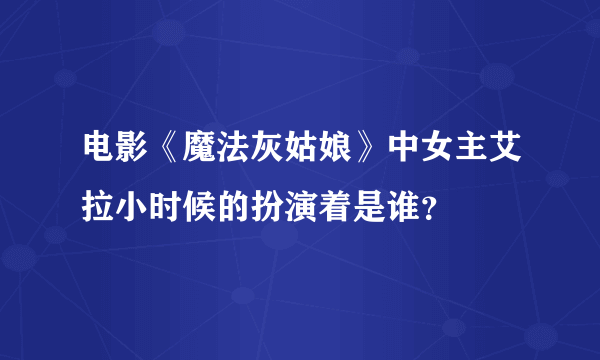 电影《魔法灰姑娘》中女主艾拉小时候的扮演着是谁？